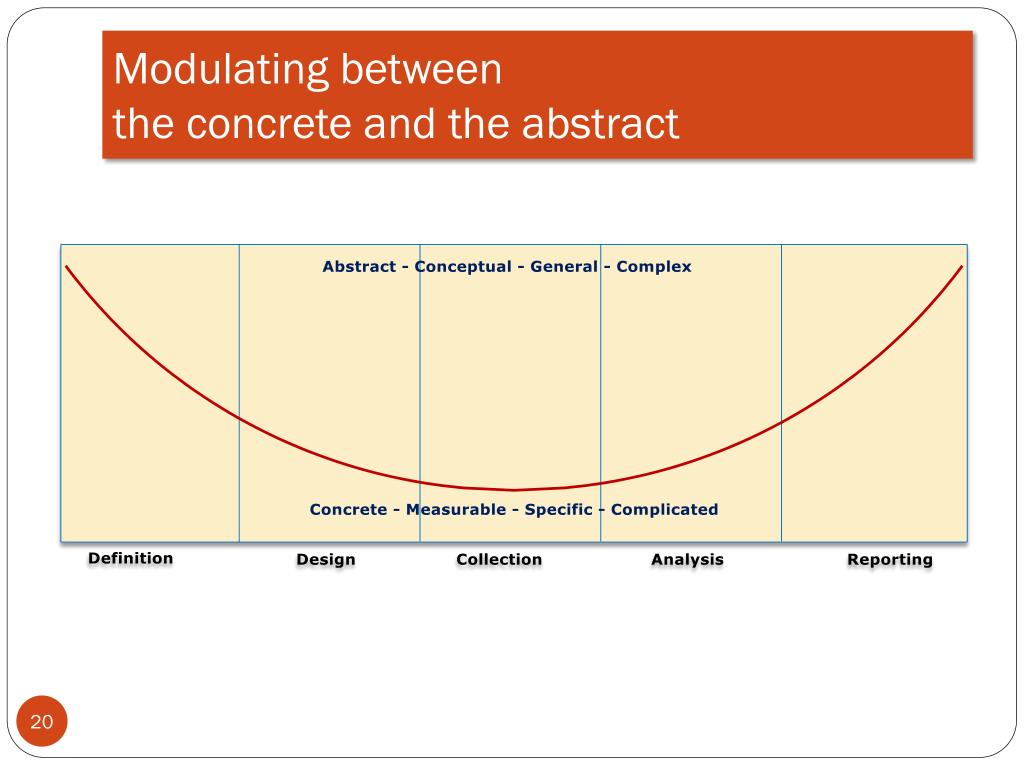 Modulating between
the concrete and the abstract

Abstract - Conceptual - General - Complex

Concrete - Measurable - Specific - Complicated

Definition

Design

Collection

Analysis

Reporting

20